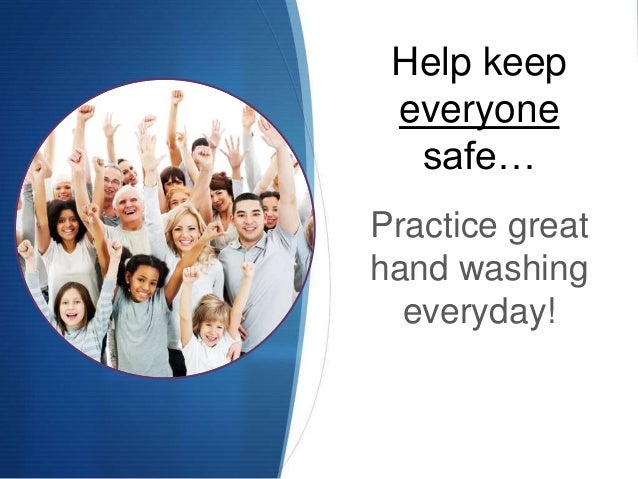 Help keep everyone safe…

Practice great hand washing everyday!